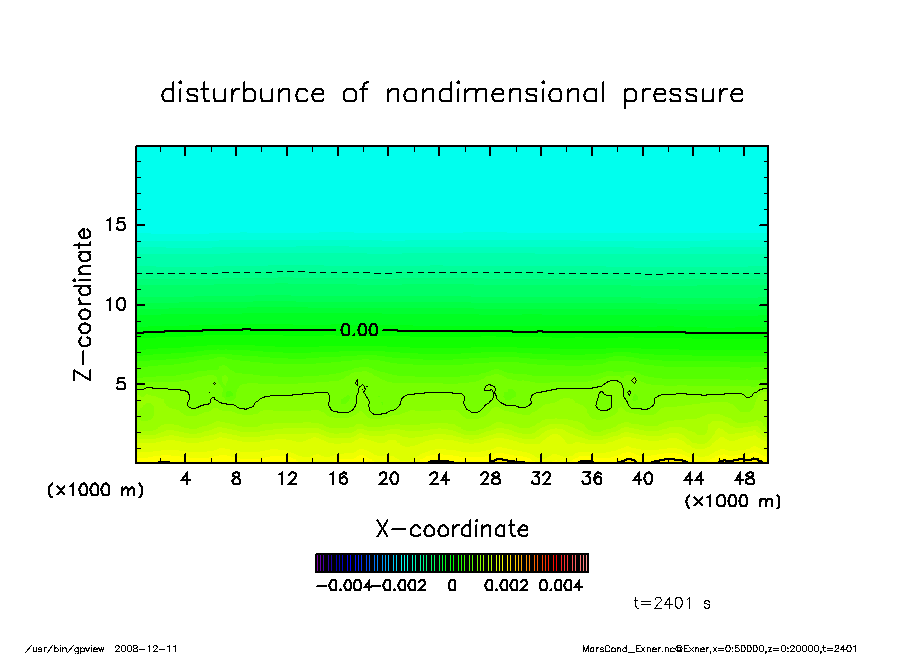 disturbunce of nondimensional pressure

Z-coordinate

15

10

5

0.00

(×1000 m)

4 8 12 16 20 24 28 32 36 40 44 48

(×1000 m)

X-coordinate

−0.004 −0.002 0 0.002 0.004

t=2401 s

/usr/bin/gpview 2008-12-11

MarsCond_Exner.nc@Exner,x=0:50000,z=0:20000,t=2401